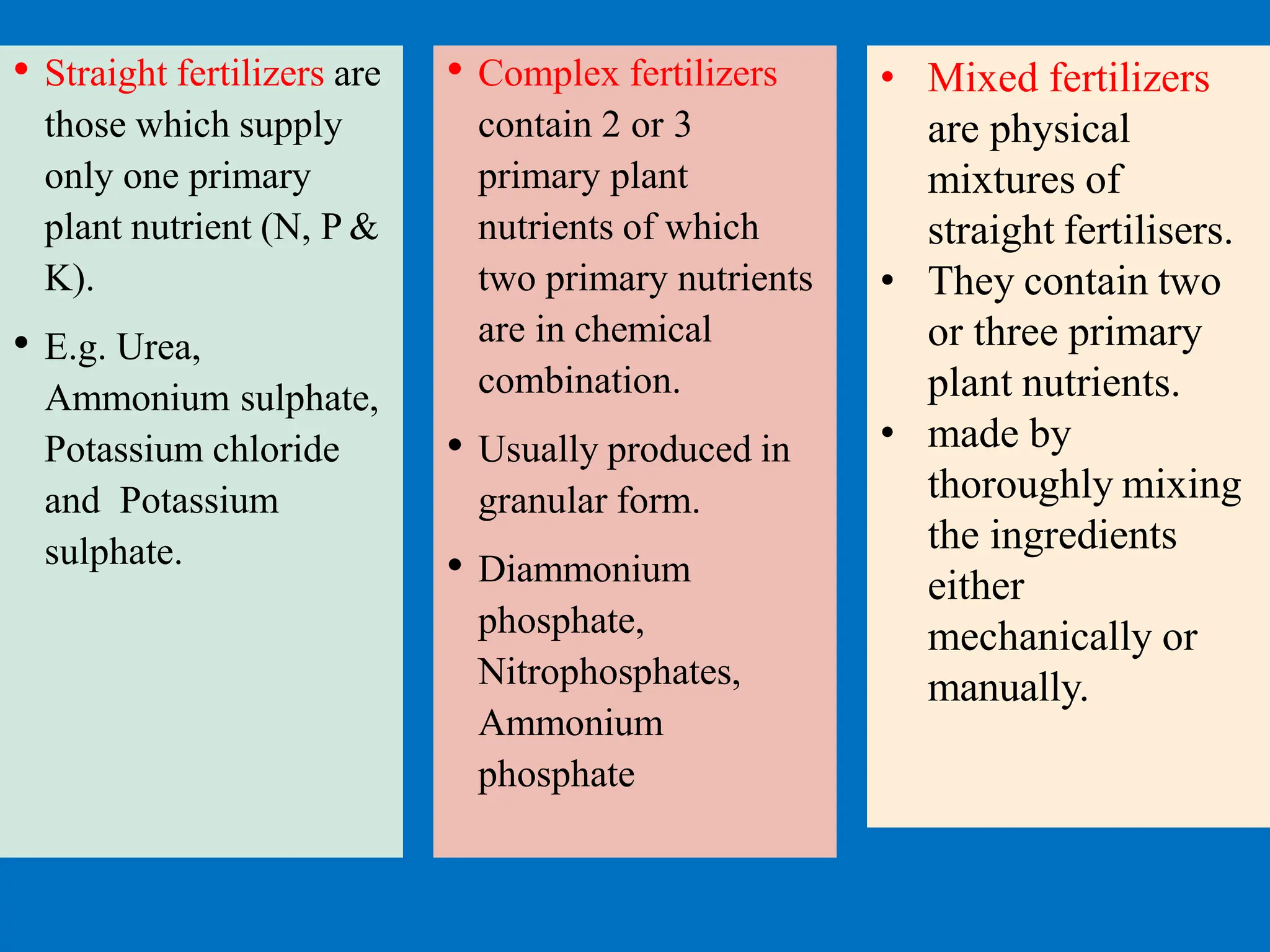 • Straight fertilizers are those which supply only one primary plant nutrient (N, P & K).

• E.g. Urea, Ammonium sulphate, Potassium chloride and Potassium sulphate.

• Complex fertilizers contain 2 or 3 primary plant nutrients of which two primary nutrients are in chemical combination.

• Usually produced in granular form.

• Diammonium phosphate, Nitrophosphates, Ammonium phosphate

• Mixed fertilizers are physical mixtures of straight fertilisers.

• They contain two or three primary plant nutrients.

• made by thoroughly mixing the ingredients either mechanically or manually.